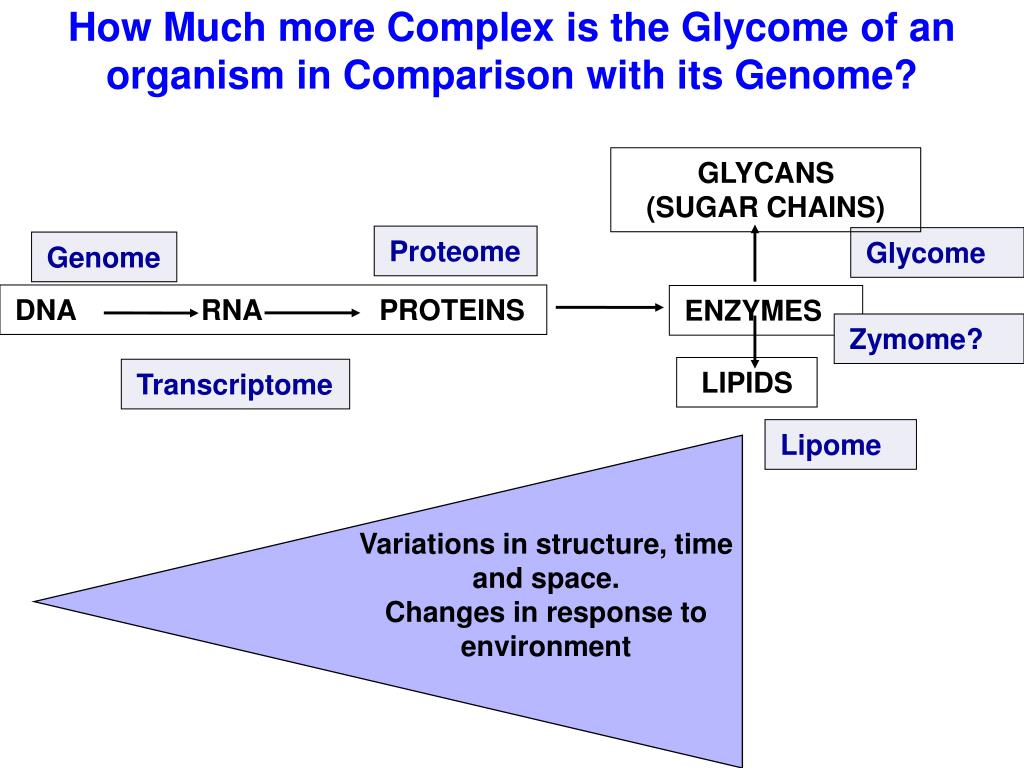 How Much more Complex is the Glycome of an organism in Comparison with its Genome?

GLYCANS
(SUGAR CHAINS)

Genome

Proteome

Glycome

DNA RNA PROTEINS

ENZYMES

Zymome?

Transcriptome

LIPIDS

Lipome

Variations in structure, time and space.
Changes in response to environment